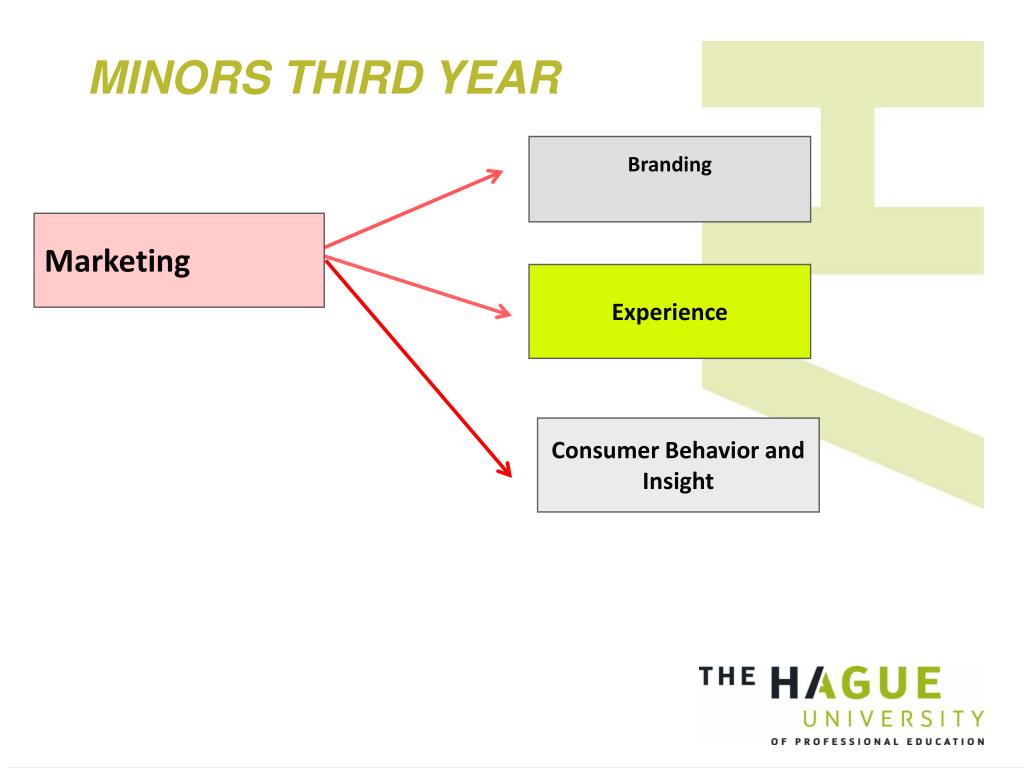 MINORS THIRD YEAR

Marketing

Branding

Experience

Consumer Behavior and Insight

THE HAGUE
UNIVERSITY
OF PROFESSIONAL EDUCATION